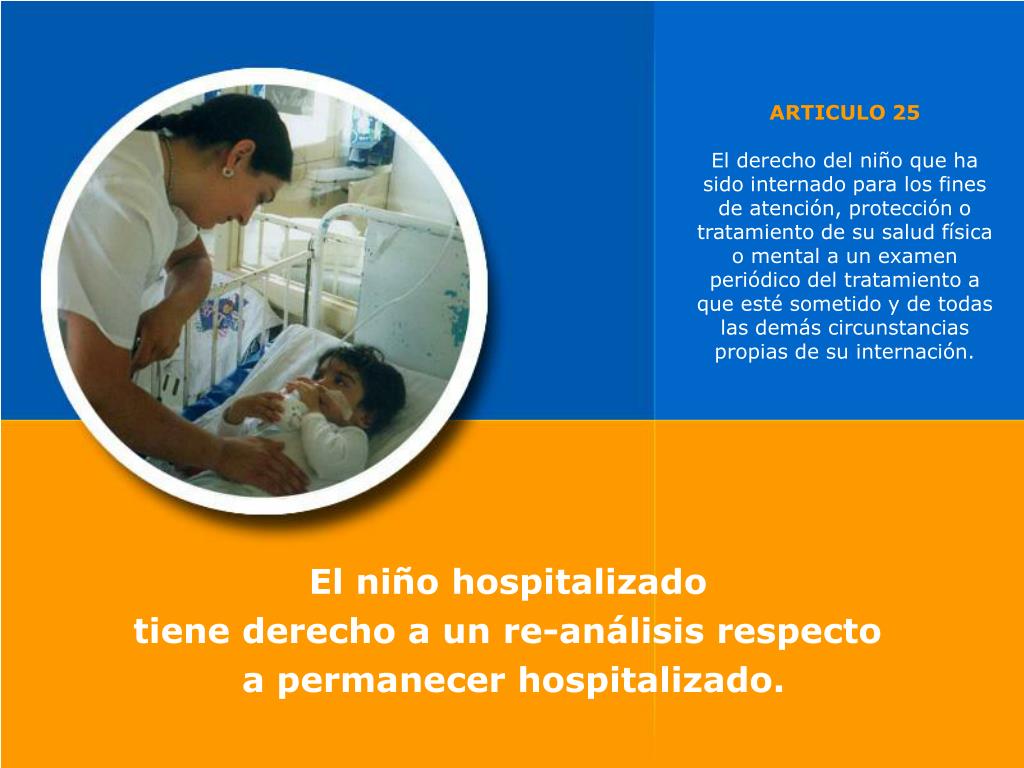 ARTICULO 25

El derecho del niño que ha sido internado para los fines de atención, protección o tratamiento de su salud física o mental a un examen periódico del tratamiento a que esté sometido y de todas las demás circunstancias propias de su internación.

El niño hospitalizado tiene derecho a un re-análisis respecto a permanecer hospitalizado.